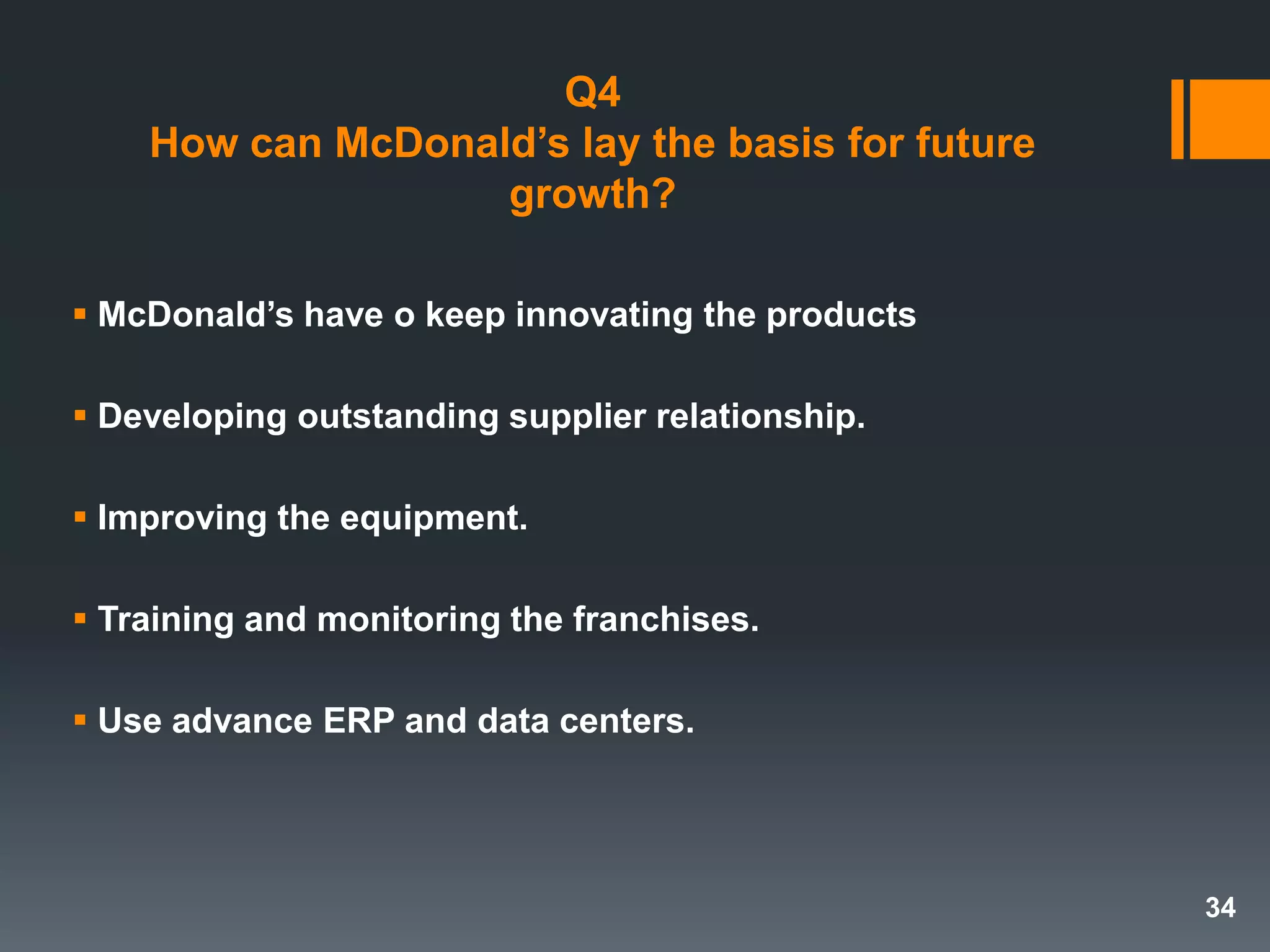 Q4
How can McDonald’s lay the basis for future growth?

▪ McDonald’s have o keep innovating the products

▪ Developing outstanding supplier relationship.

▪ Improving the equipment.

▪ Training and monitoring the franchises.

▪ Use advance ERP and data centers.

34